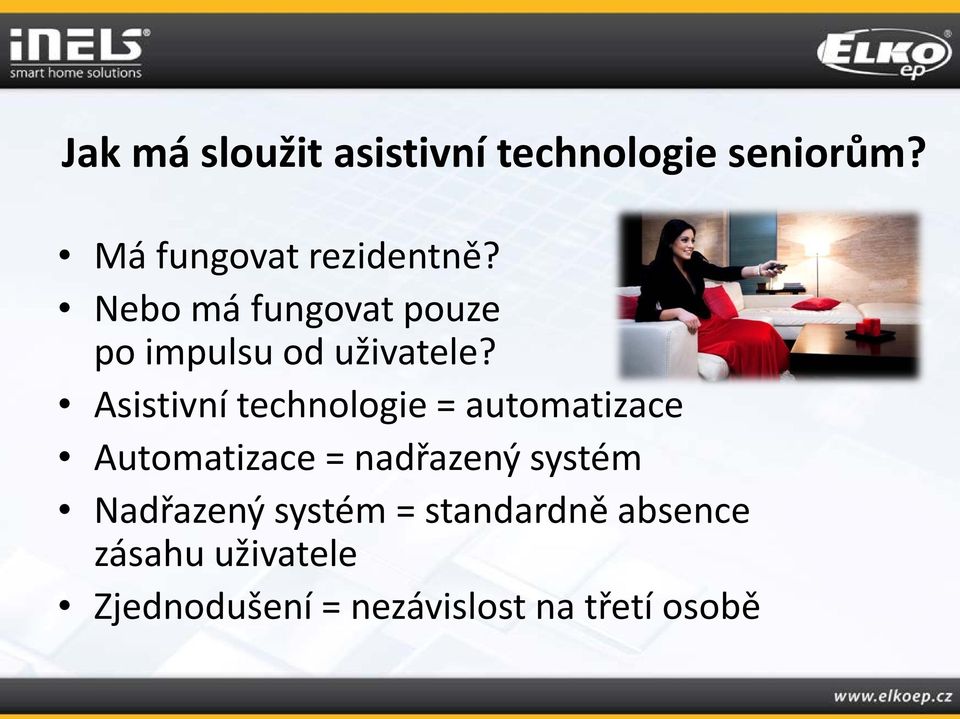 iNELS®
smart home solutions

ELKO ep®

Jak má sloužit asistivní technologie seniorům?

• Má fungovat rezidentně?
• Nebo má fungovat pouze po impulsu od uživatele?
• Asistivní technologie = automatizace
• Automatizace = nadřazený systém
• Nadřazený systém = standardně absence zásahu uživatele
• Zjednodušení = nezávislost na třetí osobě

www.elkoep.cz